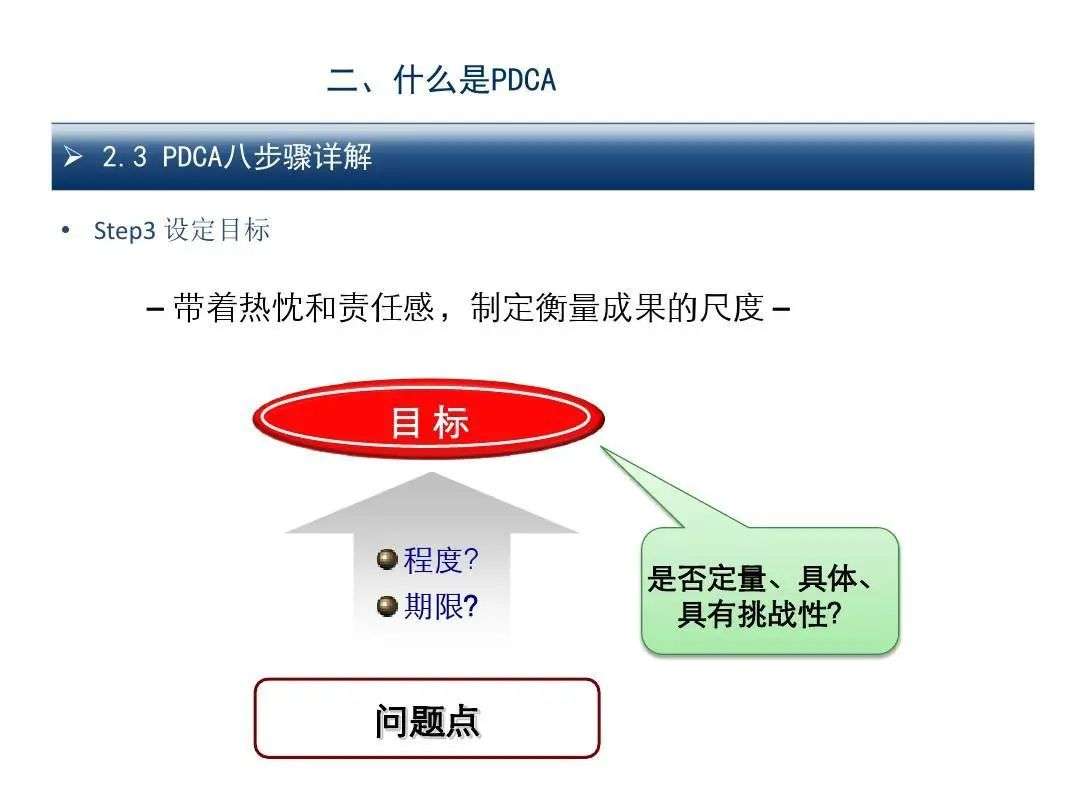 二、什么是PDCA

➢ 2.3 PDCA八步骤详解

• Step3 设定目标

– 带着热忱和责任感，制定衡量成果的尺度 –

目 标

程度?
期限?

是否定量、具体、具有挑战性?

问题点